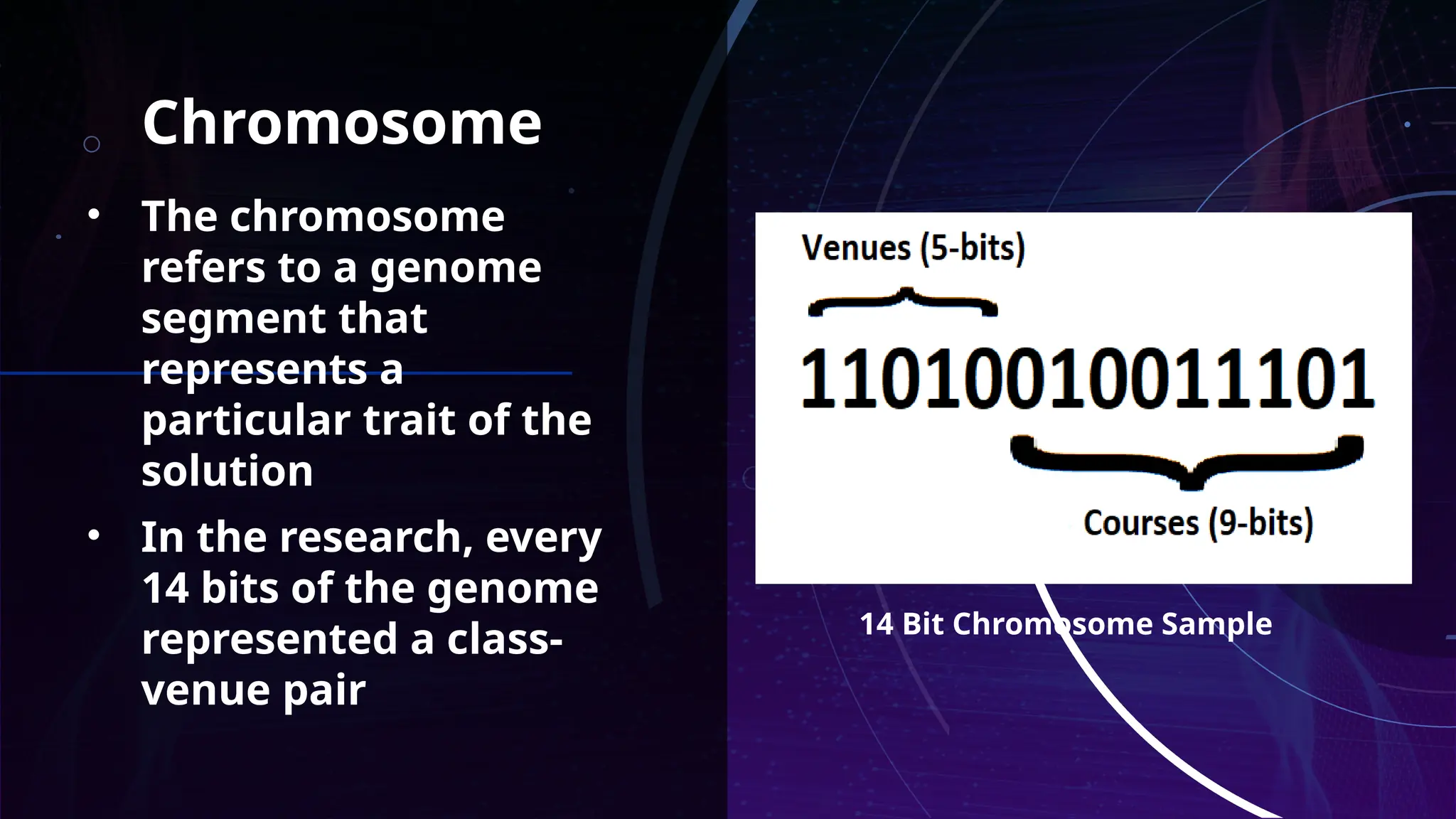 Chromosome

• The chromosome refers to a genome segment that represents a particular trait of the solution

• In the research, every 14 bits of the genome represented a class-venue pair

Venues (5-bits)

11010010011101

Courses (9-bits)

14 Bit Chromosome Sample